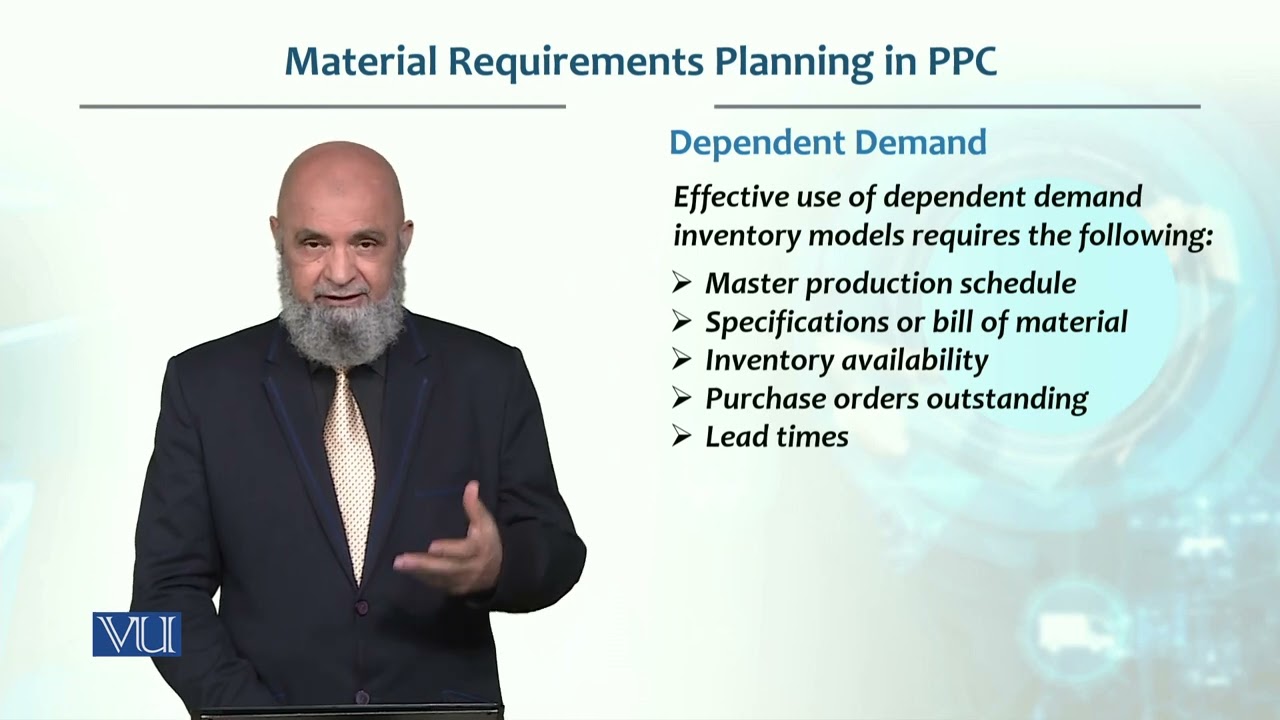 Material Requirements Planning in PPC

Dependent Demand

Effective use of dependent demand inventory models requires the following:

➢ Master production schedule
➢ Specifications or bill of material
➢ Inventory availability
➢ Purchase orders outstanding
➢ Lead times

VU